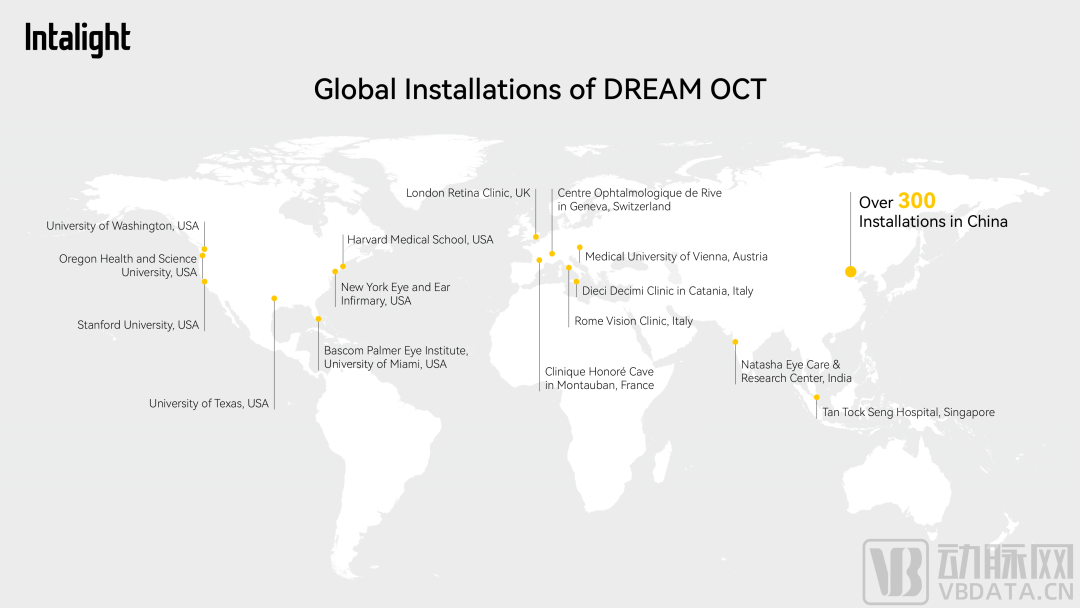 Intalight

Global Installations of DREAM OCT

University of Washington, USA

Oregon Health and Science University, USA

Stanford University, USA

University of Texas, USA

Harvard Medical School, USA

New York Eye and Ear Infirmary, USA

Bascom Palmer Eye Institute, University of Miami, USA

London Retina Clinic, UK

Centre Ophtalmologique de Rive in Geneva, Switzerland

Medical University of Vienna, Austria

Dieci Decimi Clinic in Catania, Italy

Rome Vision Clinic, Italy

Clinique Honoré Cave in Montauban, France

Natasha Eye Care & Research Center, India

Tan Tock Seng Hospital, Singapore

Over 300 Installations in China

VB 动脉网 VBDATA.CN